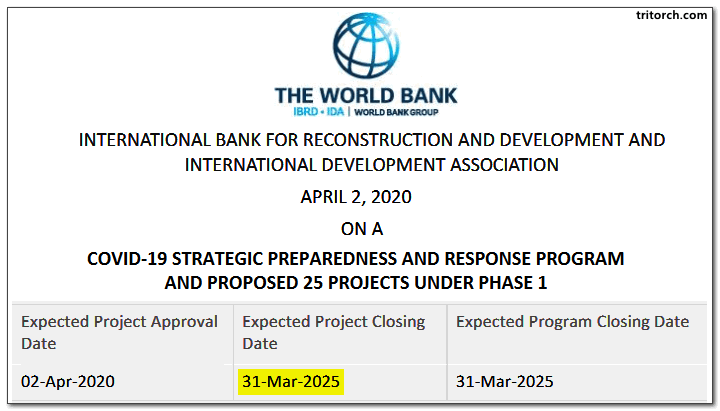 tritorch.com

THE WORLD BANK
IBRD • IDA | WORLD BANK GROUP

INTERNATIONAL BANK FOR RECONSTRUCTION AND DEVELOPMENT AND INTERNATIONAL DEVELOPMENT ASSOCIATION

APRIL 2, 2020

ON A

COVID-19 STRATEGIC PREPAREDNESS AND RESPONSE PROGRAM AND PROPOSED 25 PROJECTS UNDER PHASE 1

| Expected Project Approval Date | Expected Project Closing Date | Expected Program Closing Date |
|---|---|---|
| 02-Apr-2020 | 31-Mar-2025 | 31-Mar-2025 |